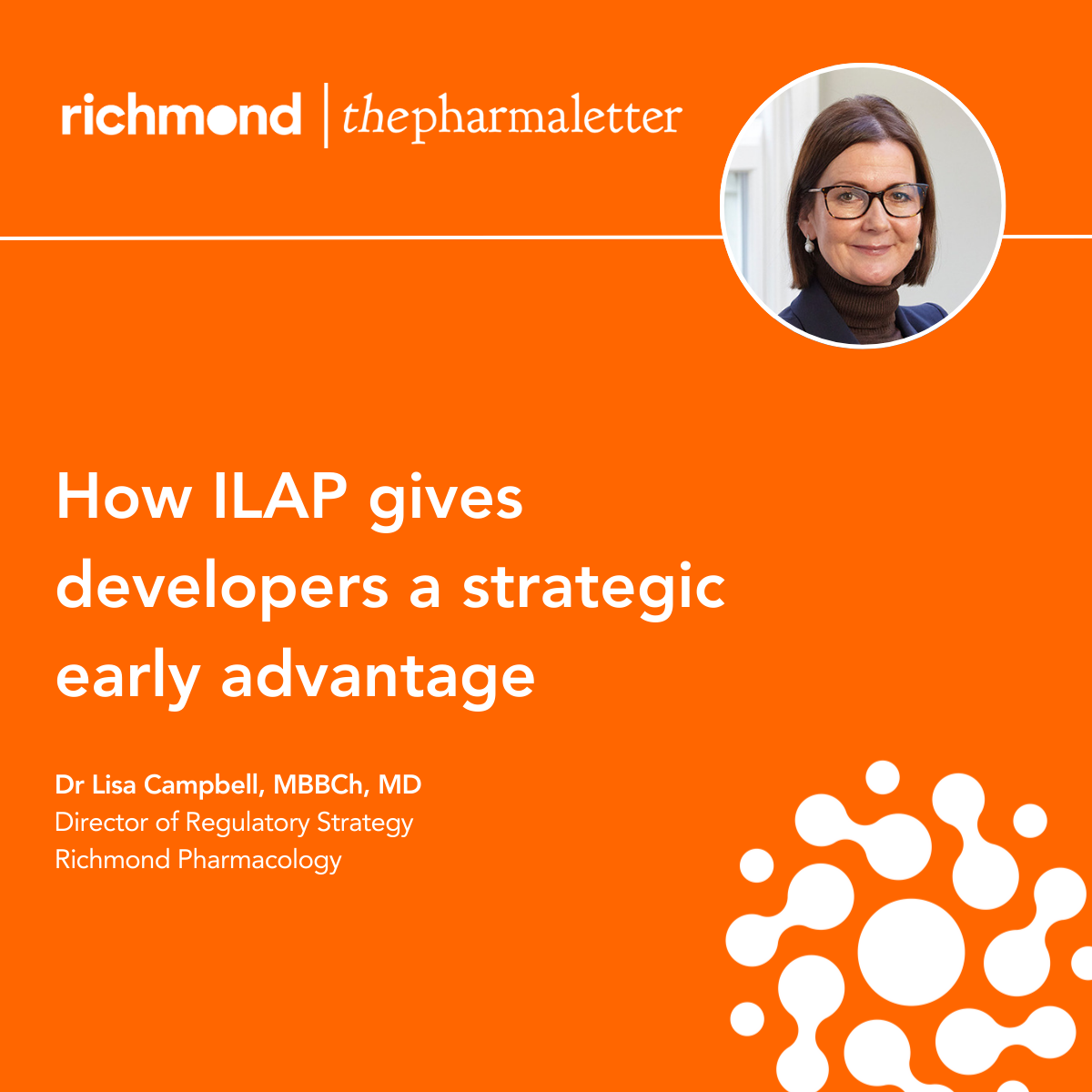 richmond | thepharmaletter

How ILAP gives developers a strategic early advantage

Dr Lisa Campbell, MBBCh, MD
Director of Regulatory Strategy
Richmond Pharmacology